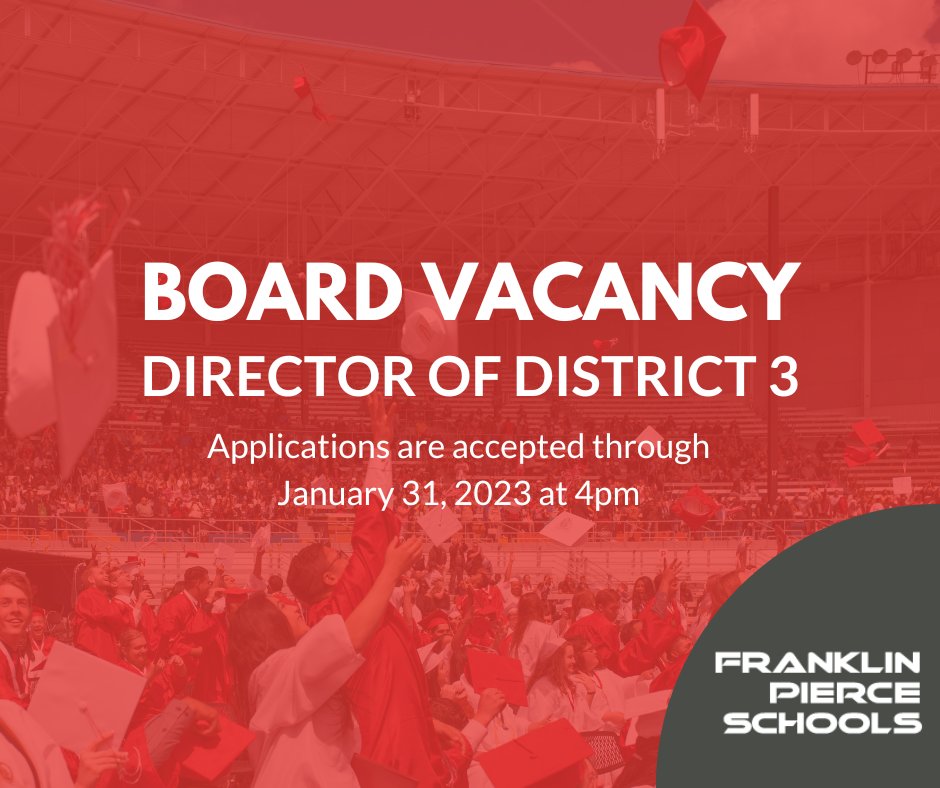 BOARD VACANCY
DIRECTOR OF DISTRICT 3

Applications are accepted through January 31, 2023 at 4pm

FRANKLIN
PIERCE
SCHOOLS